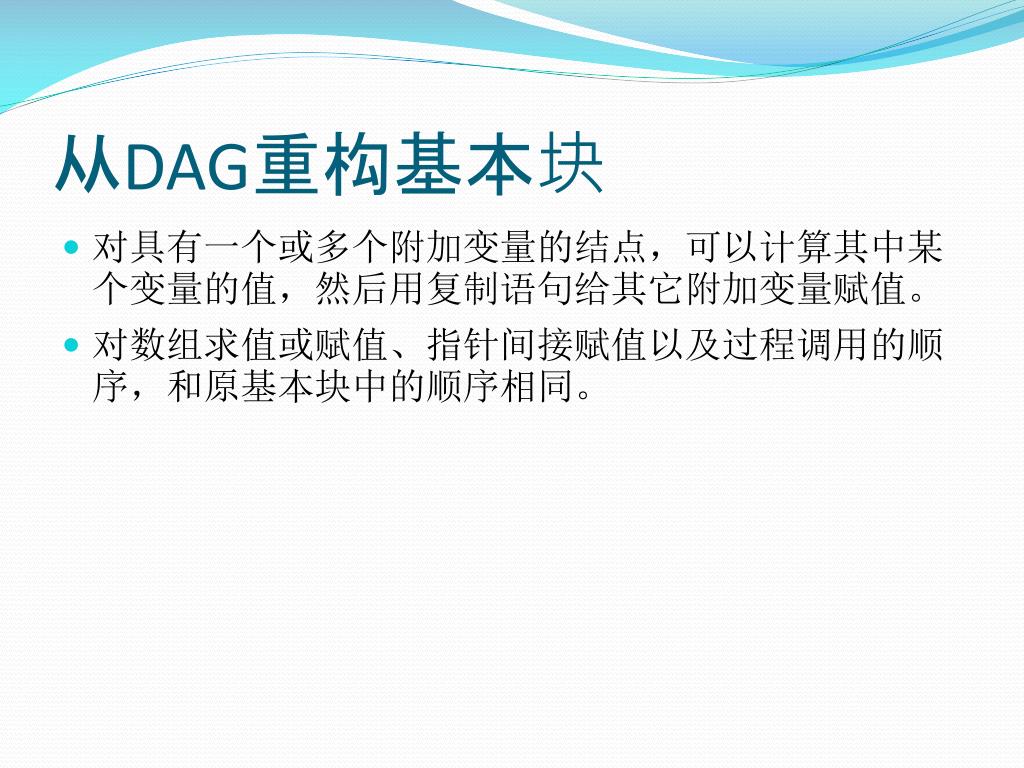 从DAG重构基本块

- 对具有一个或多个附加变量的结点，可以计算其中某个变量的值，然后用复制语句给其它附加变量赋值。
- 对数组求值或赋值、指针间接赋值以及过程调用的顺序，和原基本块中的顺序相同。